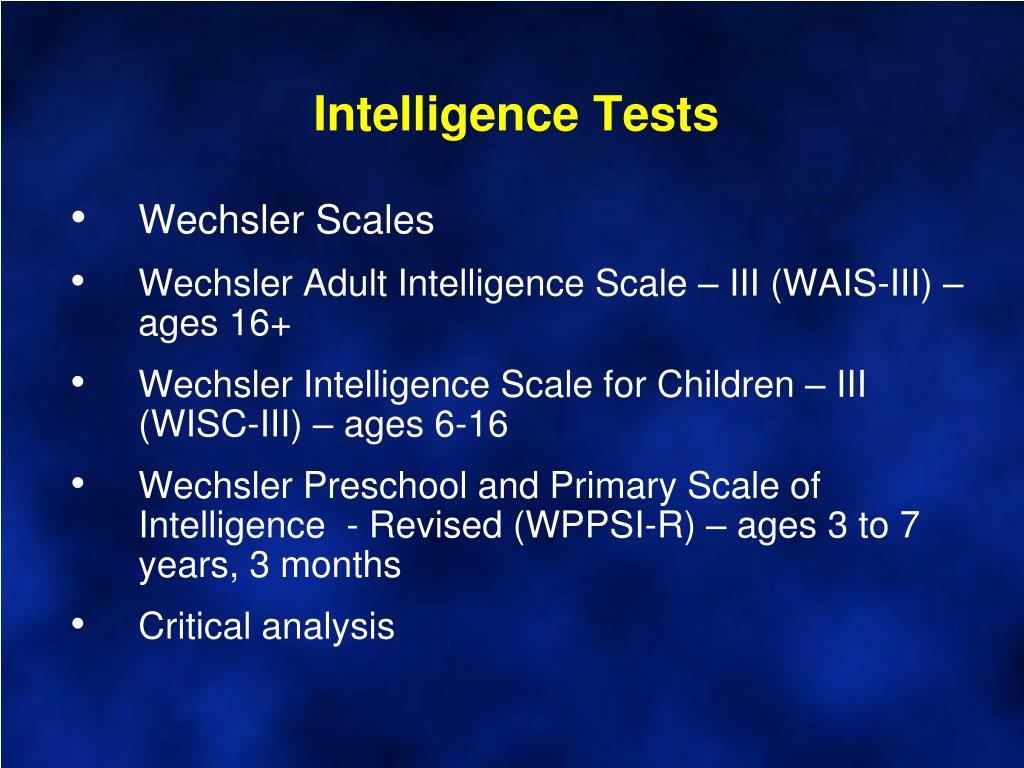 Intelligence Tests

• Wechsler Scales
• Wechsler Adult Intelligence Scale – III (WAIS-III) – ages 16+
• Wechsler Intelligence Scale for Children – III (WISC-III) – ages 6-16
• Wechsler Preschool and Primary Scale of Intelligence - Revised (WPPSI-R) – ages 3 to 7 years, 3 months
• Critical analysis